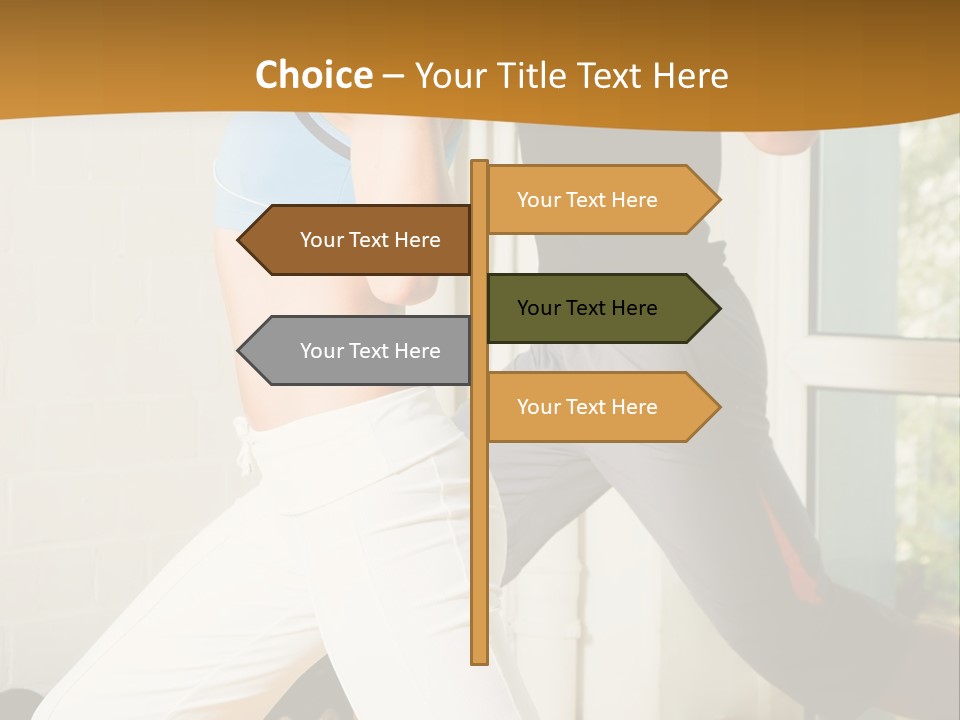 Choice – Your Title Text Here

Your Text Here

Your Text Here

Your Text Here

Your Text Here

Your Text Here